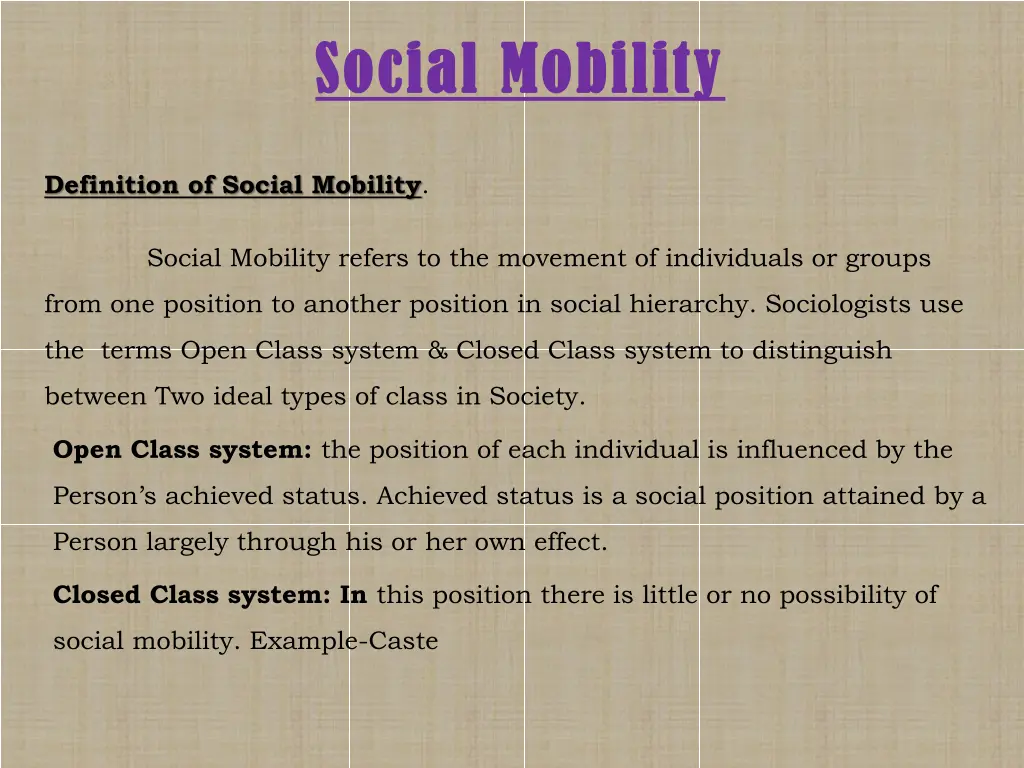 Social Mobility

Definition of Social Mobility.

Social Mobility refers to the movement of individuals or groups from one position to another position in social hierarchy. Sociologists use the terms Open Class system & Closed Class system to distinguish between Two ideal types of class in Society.

Open Class system: the position of each individual is influenced by the Person's achieved status. Achieved status is a social position attained by a Person largely through his or her own effect.

Closed Class system: In this position there is little or no possibility of social mobility. Example-Caste